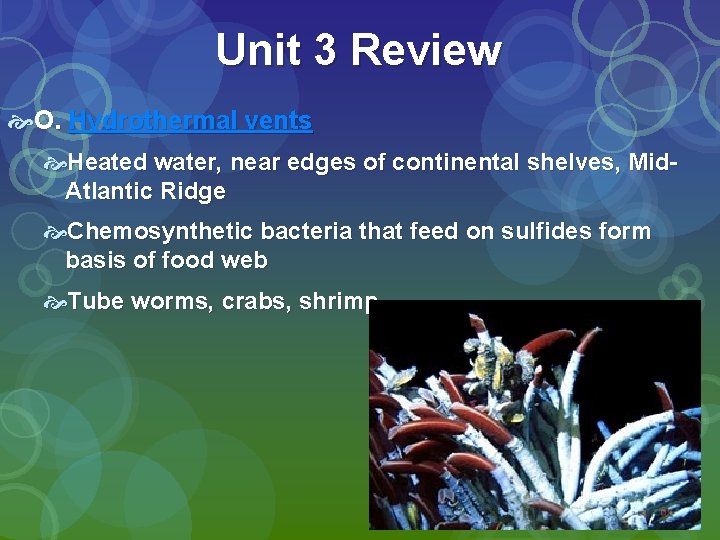 Unit 3 Review

O. Hydrothermal vents

Heated water, near edges of continental shelves, Mid-Atlantic Ridge

Chemosynthetic bacteria that feed on sulfides form basis of food web

Tube worms, crabs, shrimp